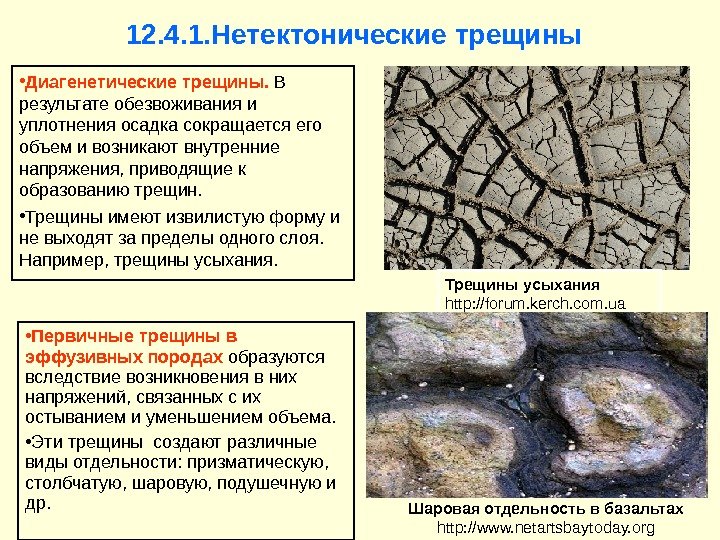 12.4.1.Нетектонические трещины

•Диагенетические трещины. В результате обезвоживания и уплотнения осадка сокращается его объем и возникают внутренние напряжения, приводящие к образованию трещин.

•Трещины имеют извилистую форму и не выходят за пределы одного слоя. Например, трещины усыхания.

Трещины усыхания
http://forum.kerch.com.ua

•Первичные трещины в эффузивных породах образуются вследствие возникновения в них напряжений, связанных с их остыванием и уменьшением объема.

•Эти трещины создают различные виды отдельности: призматическую, столбчатую, шаровую, подушечную и др.

Шаровая отдельность в базальтах
http://www.netartsbaytoday.org